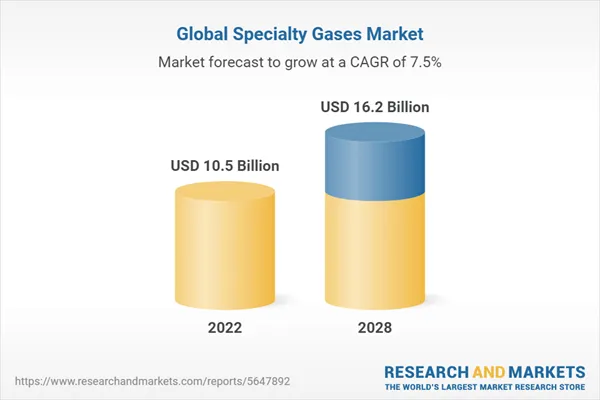 Global Specialty Gases Market

Market forecast to grow at a CAGR of 7.5%

USD 10.5 Billion

USD 16.2 Billion

2022

2028

https://www.researchandmarkets.com/reports/5647892

RESEARCH AND MARKETS
THE WORLD'S LARGEST MARKET RESEARCH STORE